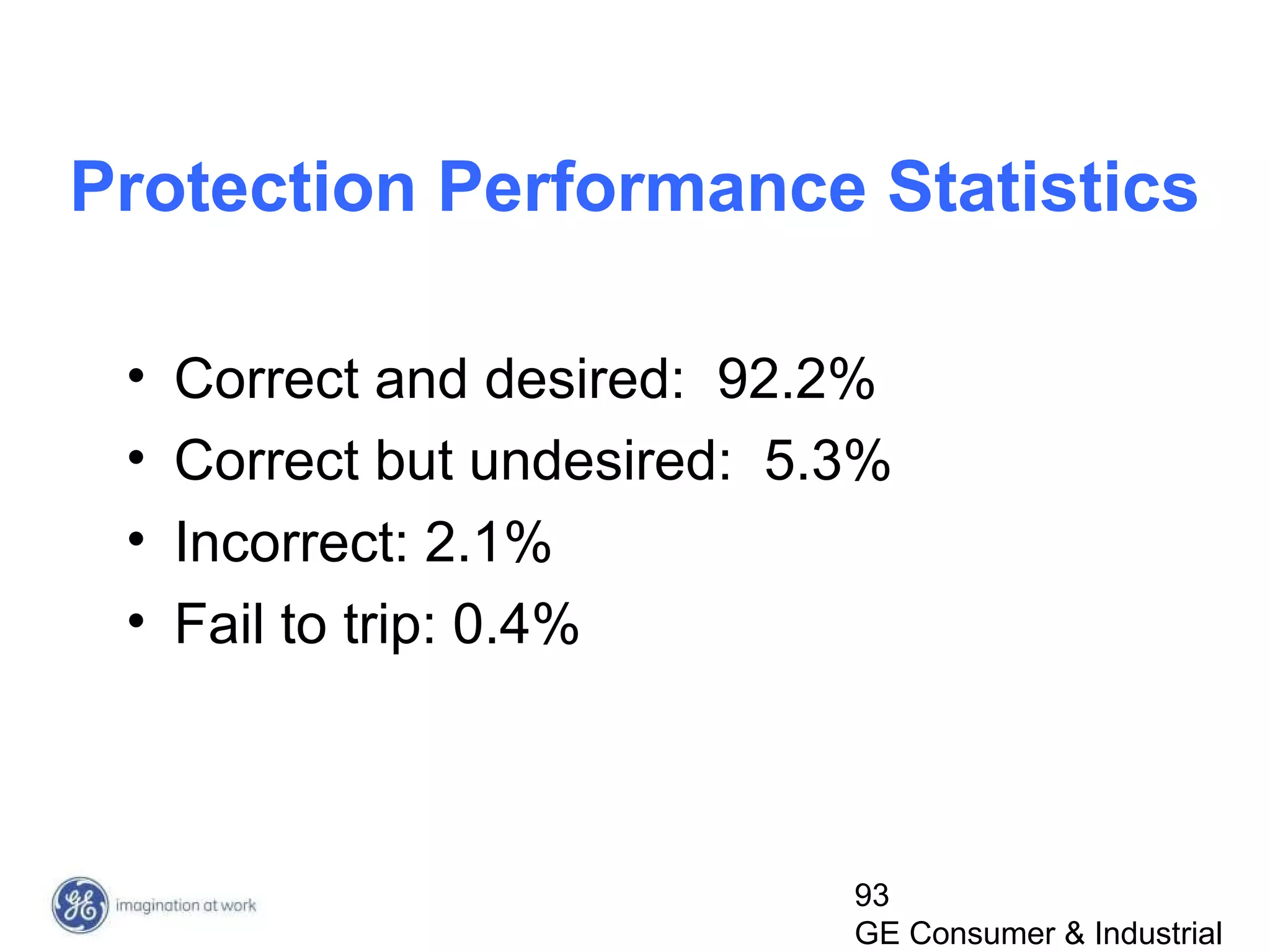 Protection Performance Statistics

• Correct and desired: 92.2%
• Correct but undesired: 5.3%
• Incorrect: 2.1%
• Fail to trip: 0.4%

GE imagination at work

93
GE Consumer & Industrial